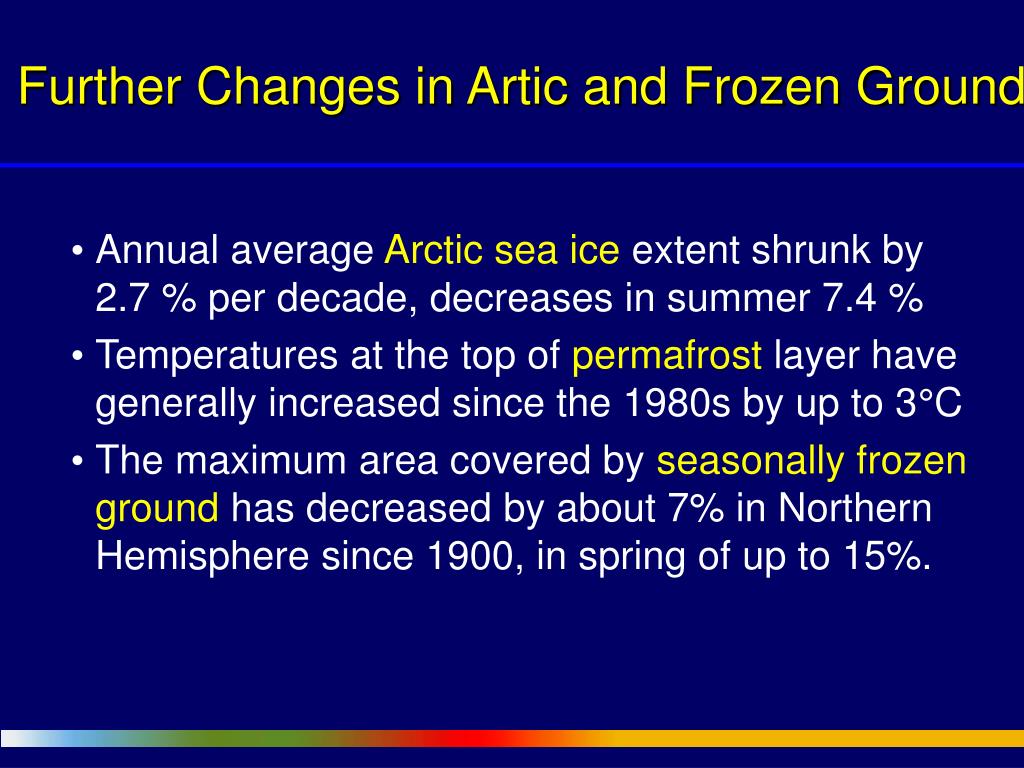 Further Changes in Artic and Frozen Ground

• Annual average Arctic sea ice extent shrunk by 2.7 % per decade, decreases in summer 7.4 %

• Temperatures at the top of permafrost layer have generally increased since the 1980s by up to 3°C

• The maximum area covered by seasonally frozen ground has decreased by about 7% in Northern Hemisphere since 1900, in spring of up to 15%.